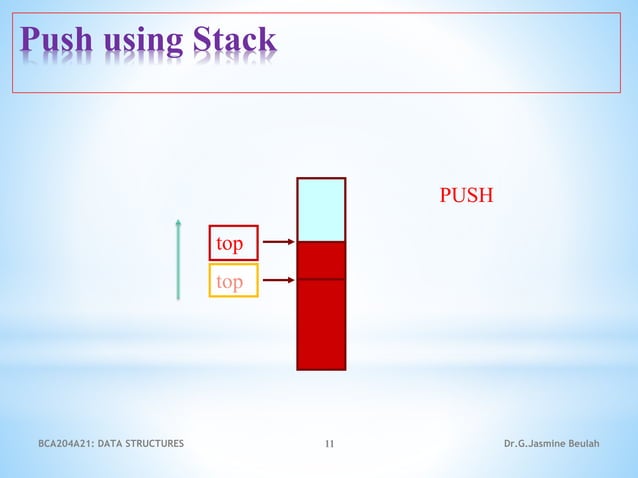 Push using Stack

PUSH

top

top

BCA204A21: DATA STRUCTURES

11

Dr.G.Jasmine Beulah